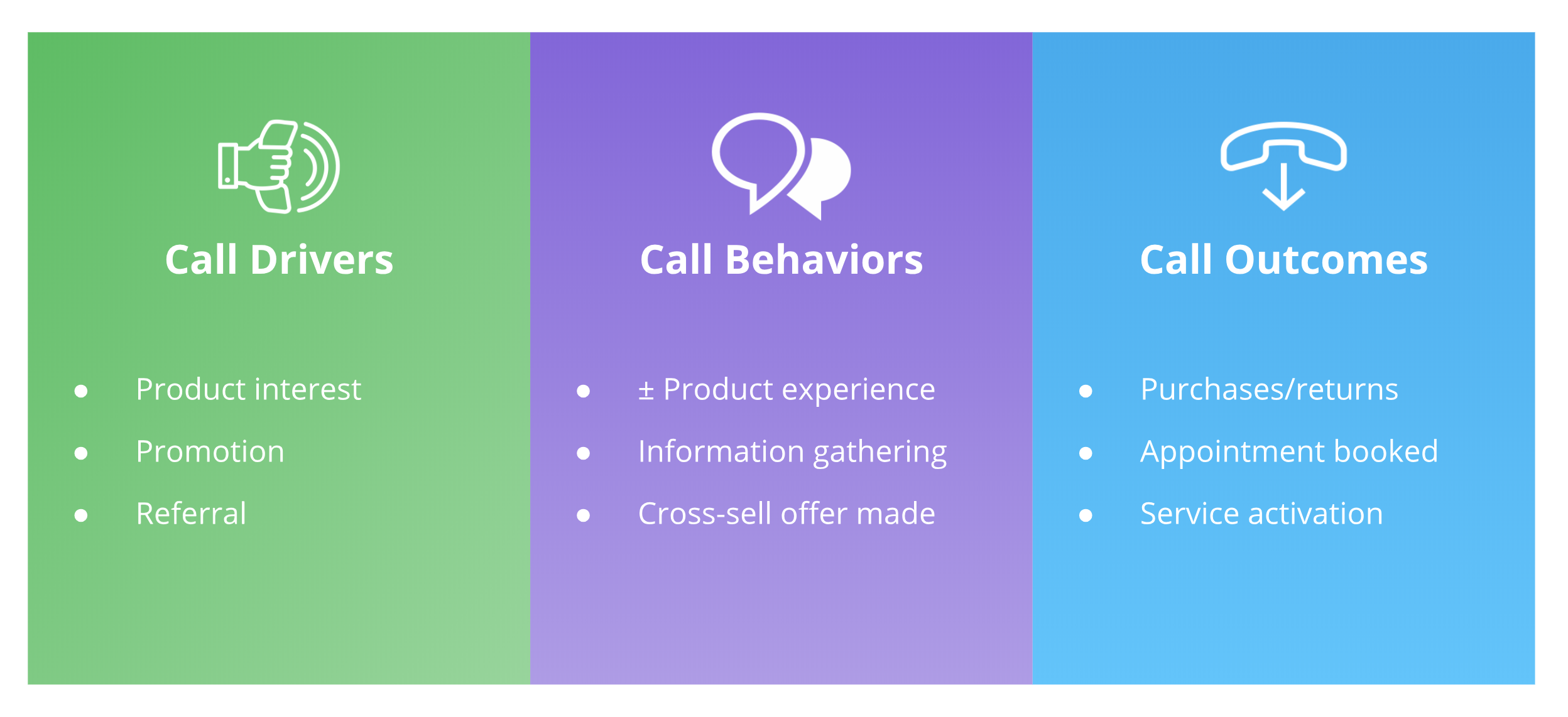 Call Drivers

- Product interest
- Promotion
- Referral

Call Behaviors

- ± Product experience
- Information gathering
- Cross-sell offer made

Call Outcomes

- Purchases/returns
- Appointment booked
- Service activation